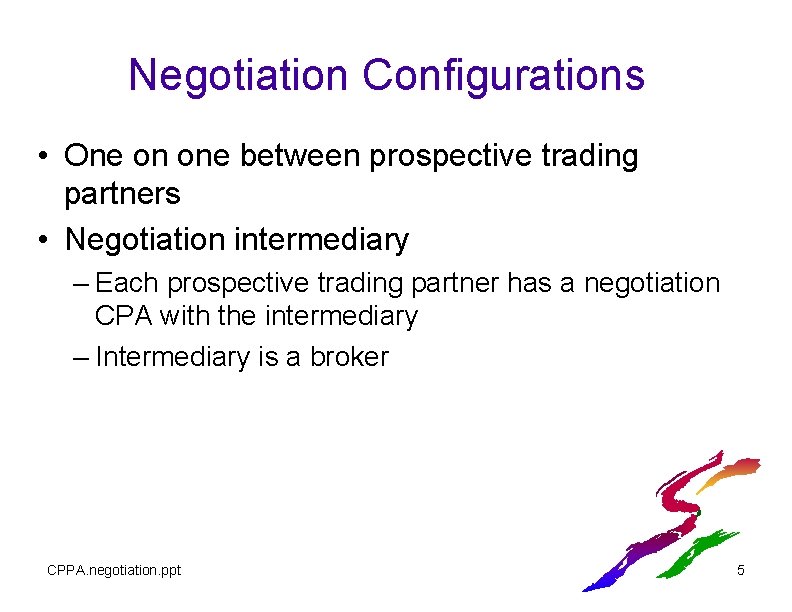 Negotiation Configurations

• One on one between prospective trading partners

• Negotiation intermediary

– Each prospective trading partner has a negotiation CPA with the intermediary

– Intermediary is a broker

CPPA.negotiation.ppt

5